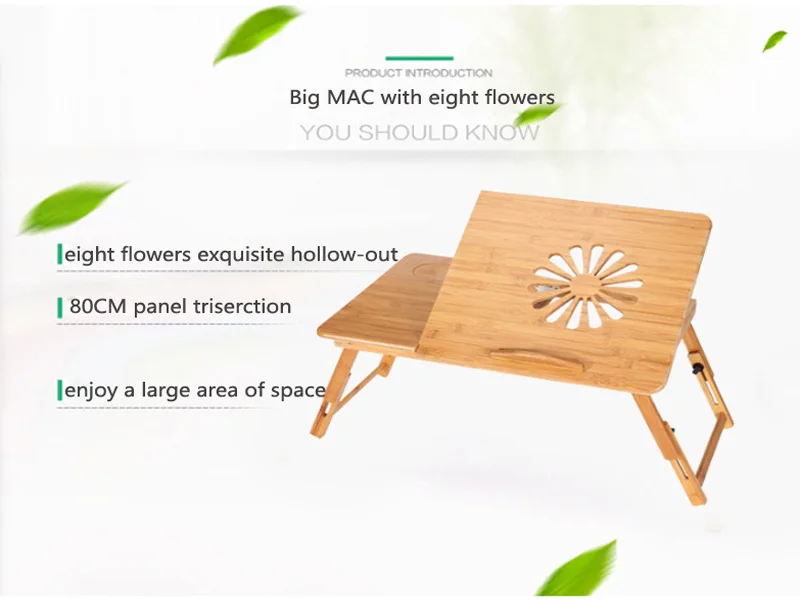 PRODUCT INTRODUCTION

Big MAC with eight flowers

YOU SHOULD KNOW

eight flowers exquisite hollow-out

80CM panel triserction

enjoy a large area of space